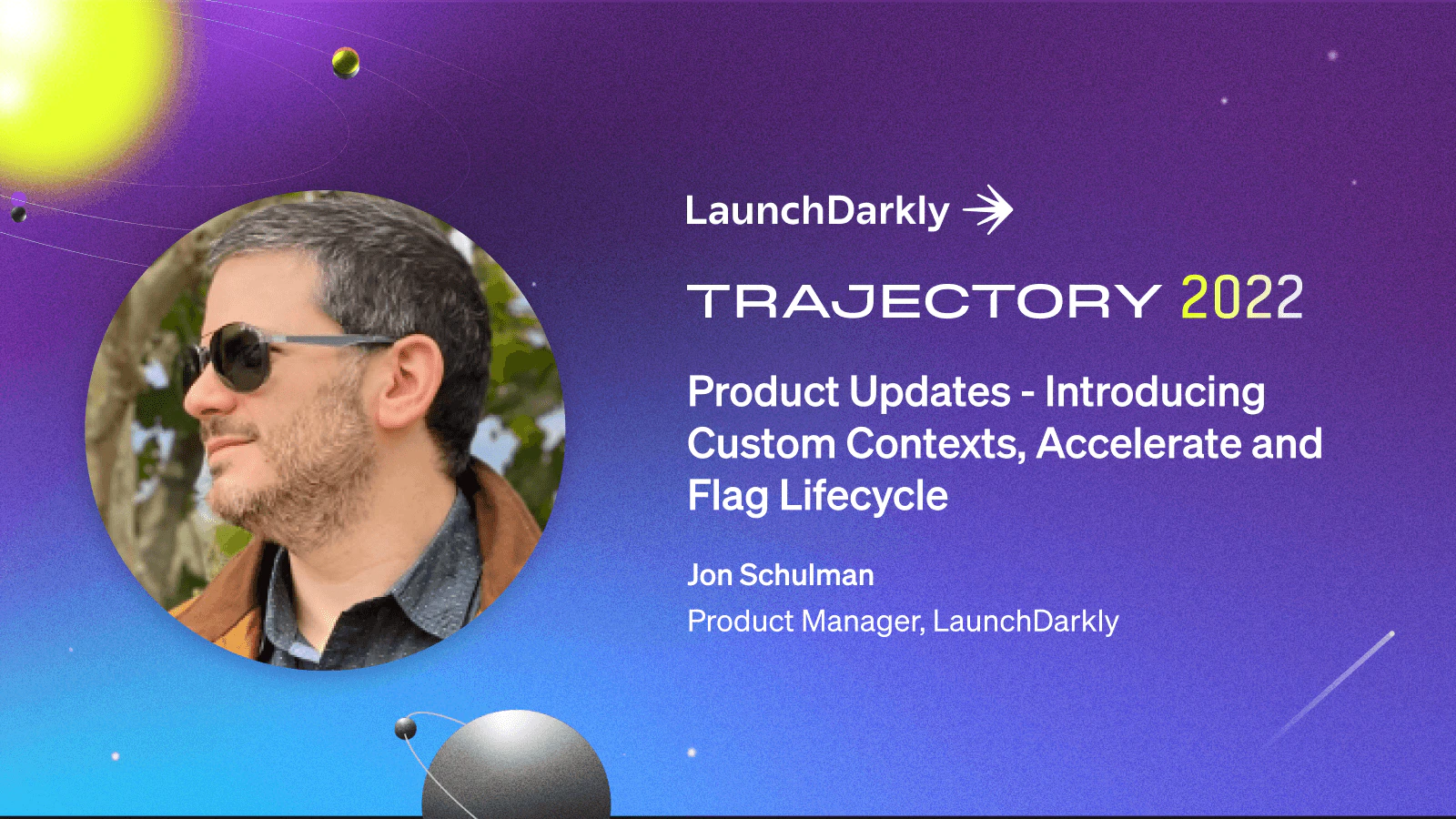 LaunchDarkly

TRAJECTORY 2022

Product Updates - Introducing Custom Contexts, Accelerate and Flag Lifecycle

Jon Schulman
Product Manager, LaunchDarkly